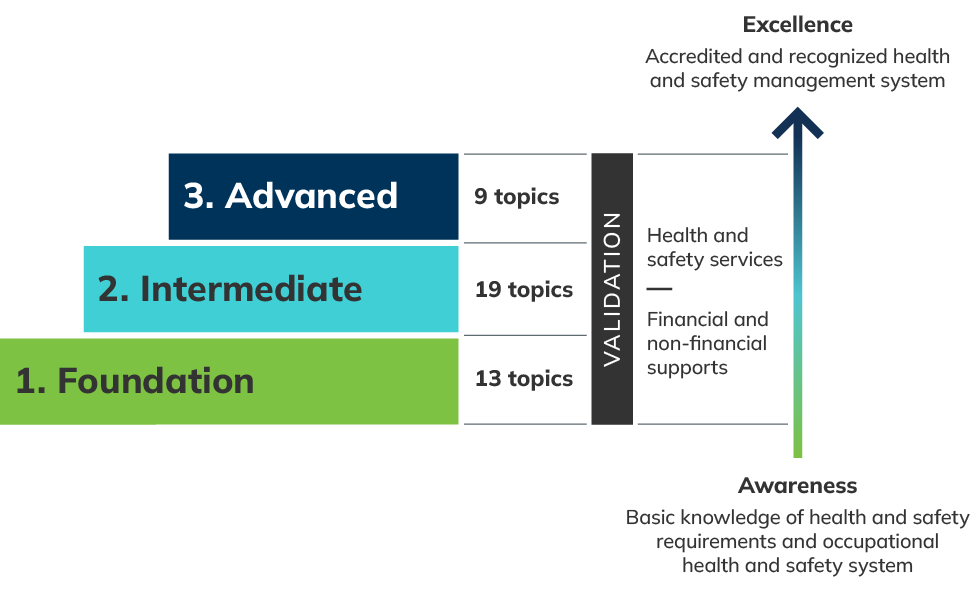 Excellence
Accredited and recognized health and safety management system

3. Advanced
9 topics

2. Intermediate
19 topics

1. Foundation
13 topics

VALIDATION

Health and safety services
—
Financial and non-financial supports

Awareness
Basic knowledge of health and safety requirements and occupational health and safety system